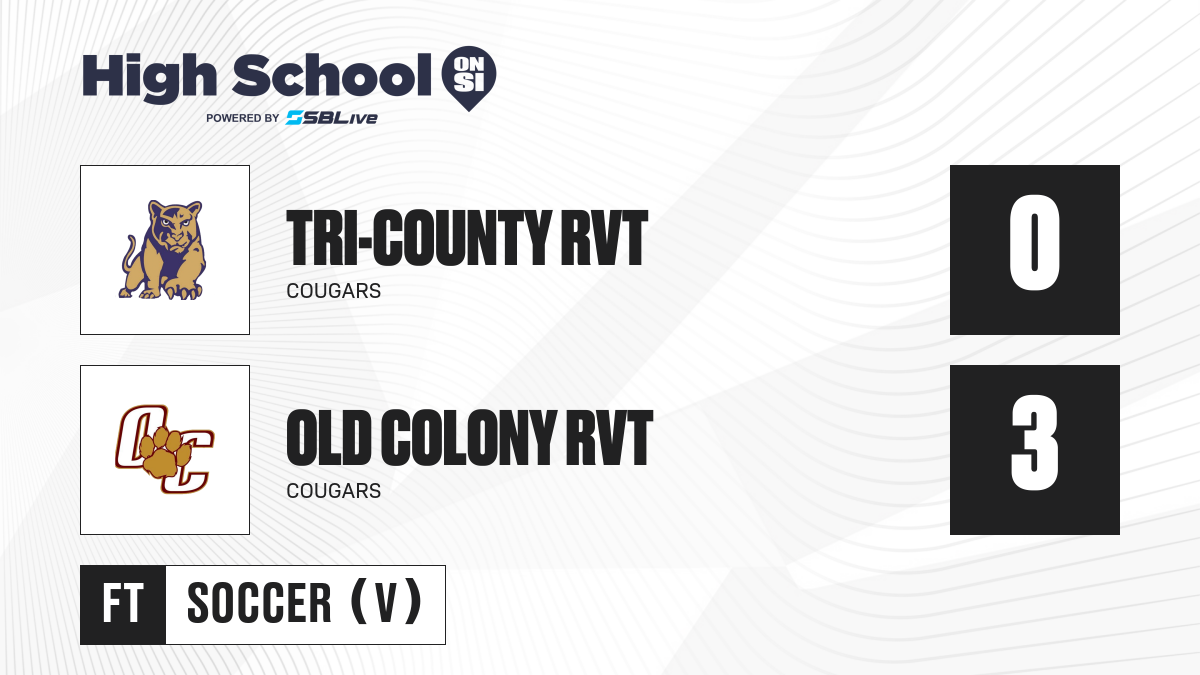 High School ON SI
POWERED BY SBLive

TRI-COUNTY RVT
COUGARS
0

OC

OLD COLONY RVT
COUGARS
3

FT SOCCER (V)